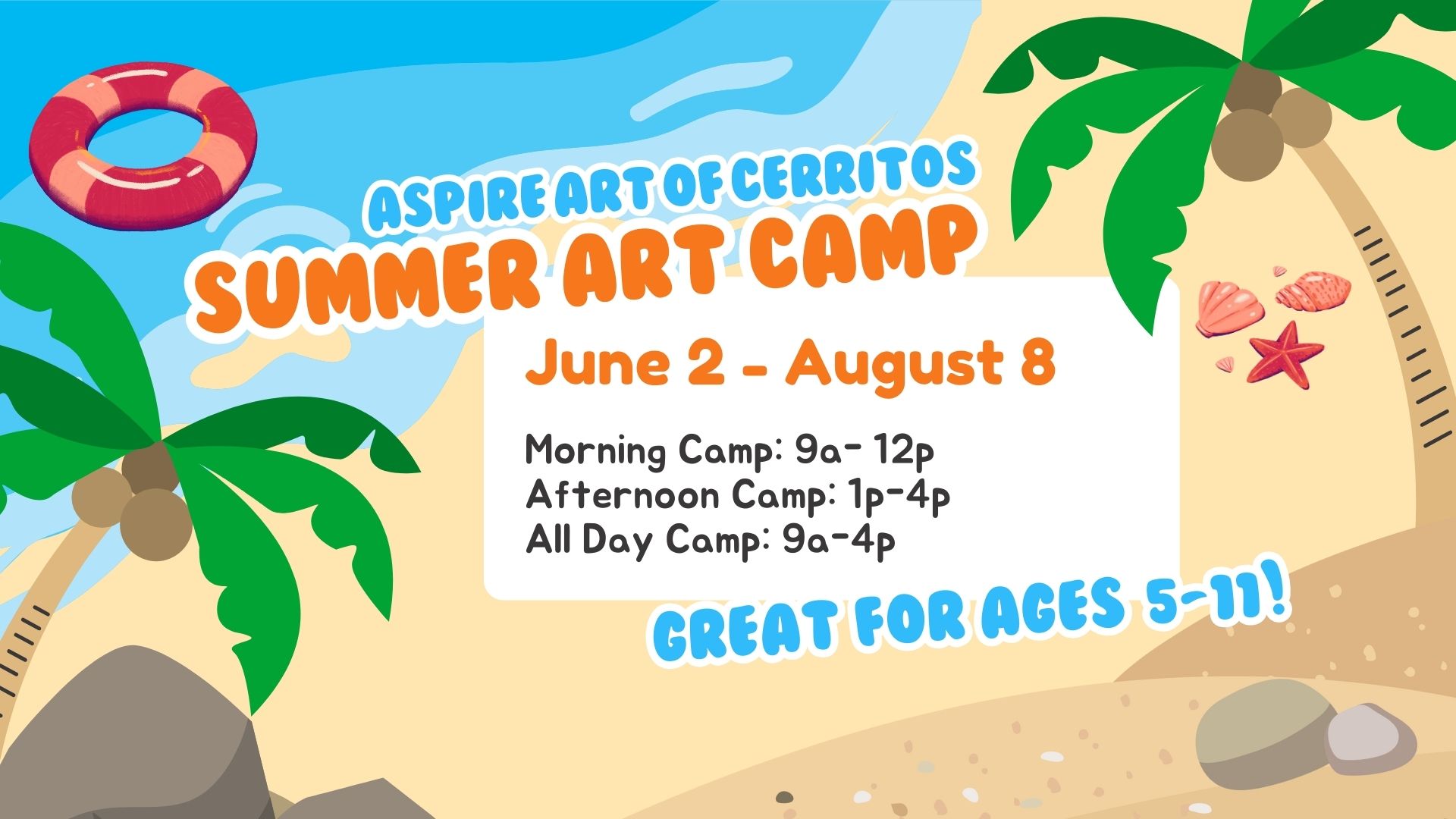 ASPIRE ART OF CERRITOS
SUMMER ART CAMP

June 2 - August 8

Morning Camp: 9a- 12p
Afternoon Camp: 1p-4p
All Day Camp: 9a-4p

GREAT FOR AGES 5-11!